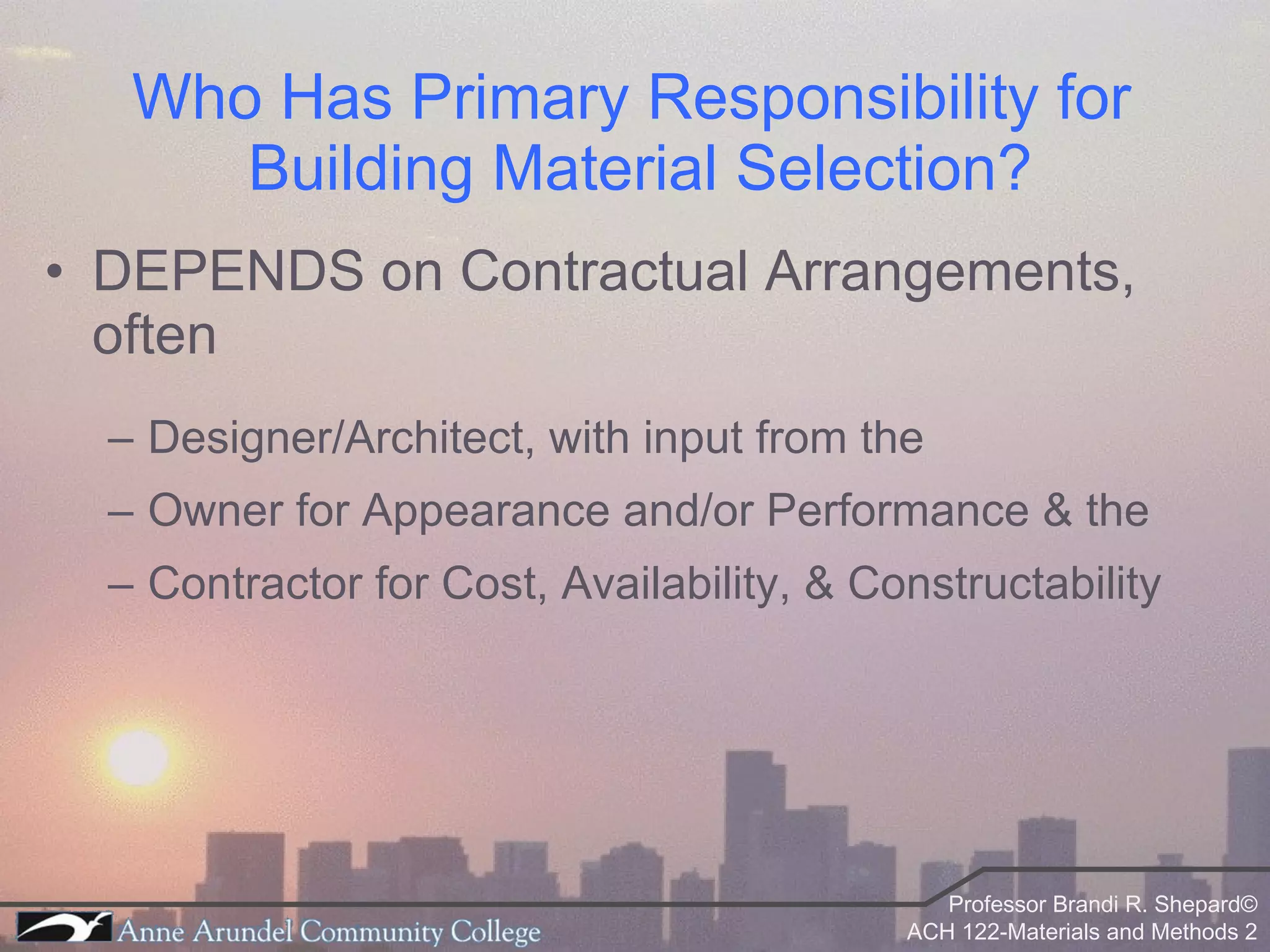 Who Has Primary Responsibility for Building Material Selection?

• DEPENDS on Contractual Arrangements, often

– Designer/Architect, with input from the
– Owner for Appearance and/or Performance & the
– Contractor for Cost, Availability, & Constructability

Anne Arundel Community College

Professor Brandi R. Shepard©
ACH 122-Materials and Methods 2